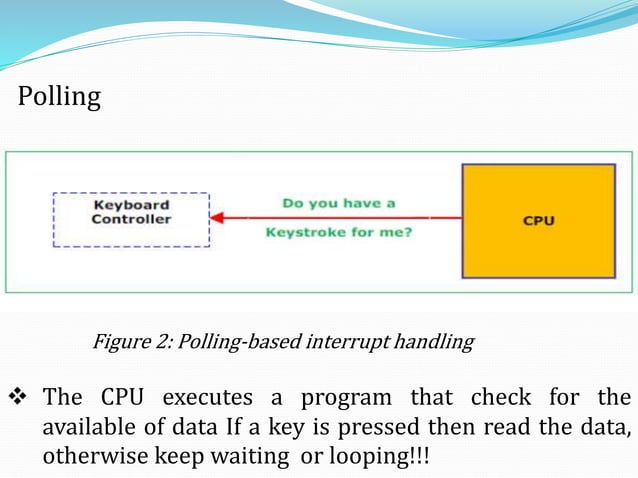 Polling

Keyboard Controller

Do you have a Keystroke for me?

CPU

Figure 2: Polling-based interrupt handling

❖ The CPU executes a program that check for the available of data If a key is pressed then read the data, otherwise keep waiting or looping!!!